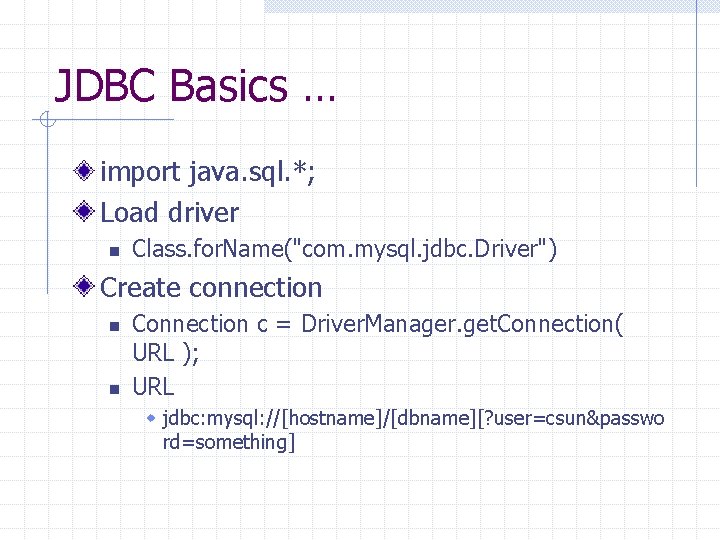 JDBC Basics …

import java.sql.*;

Load driver

Class.forName("com.mysql.jdbc.Driver")

Create connection

Connection c = DriverManager.getConnection( URL );

URL

jdbc:mysql://[hostname]/[dbname][?user=csun&password=something]